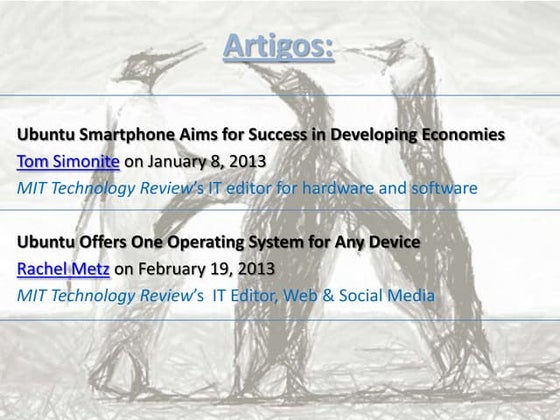 Artigos:

Ubuntu Smartphone Aims for Success in Developing Economies

Tom Simonite on January 8, 2013

MIT Technology Review's IT editor for hardware and software

Ubuntu Offers One Operating System for Any Device

Rachel Metz on February 19, 2013

MIT Technology Review's IT Editor, Web & Social Media